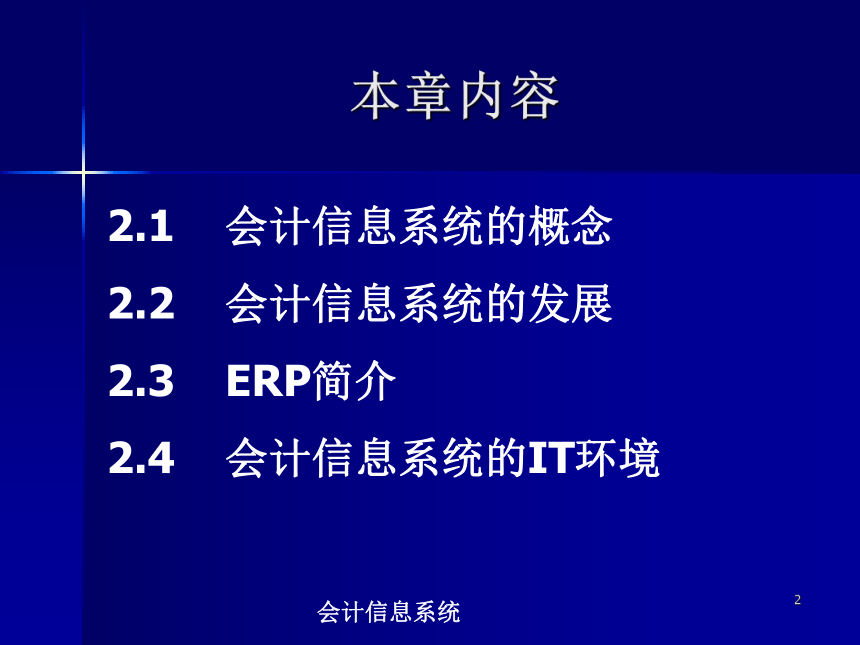 本章内容

2.1 会计信息系统的概念

2.2 会计信息系统的发展

2.3 ERP简介

2.4 会计信息系统的IT环境

会计信息系统

2